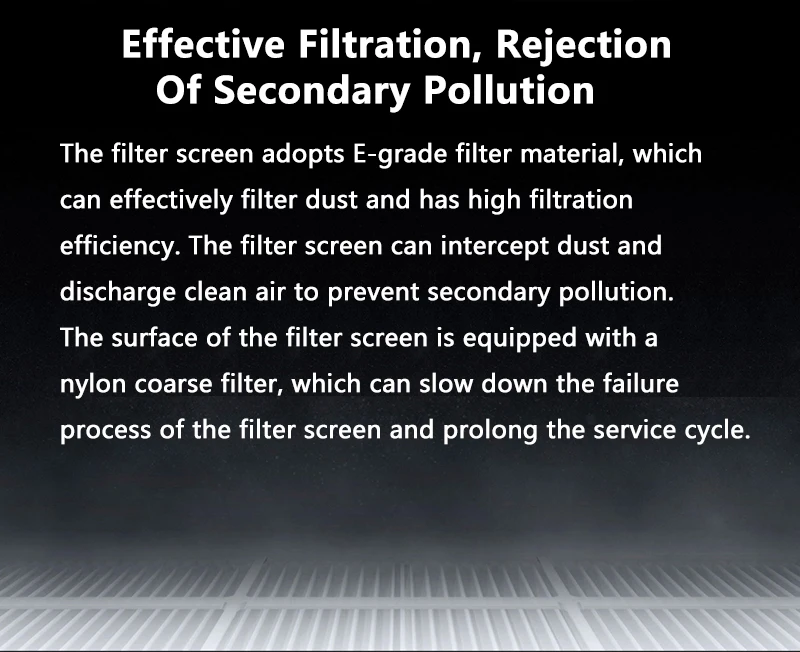 Effective Filtration, Rejection Of Secondary Pollution

The filter screen adopts E-grade filter material, which can effectively filter dust and has high filtration efficiency. The filter screen can intercept dust and discharge clean air to prevent secondary pollution. The surface of the filter screen is equipped with a nylon coarse filter, which can slow down the failure process of the filter screen and prolong the service cycle.